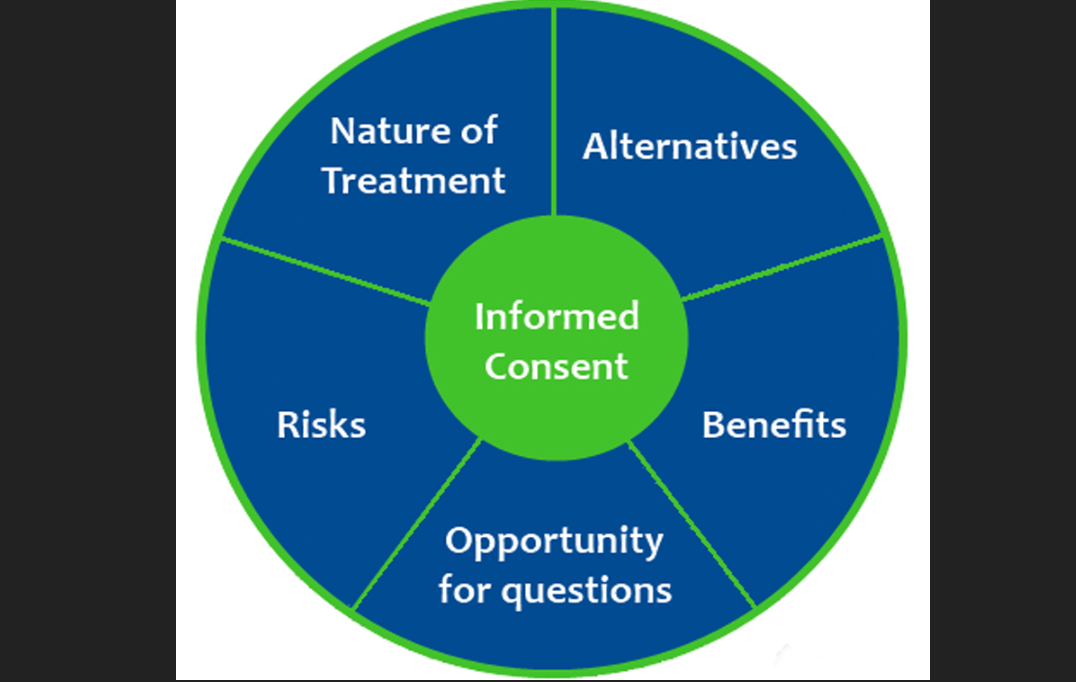 Nature of Treatment

Alternatives

Informed Consent

Risks

Benefits

Opportunity for questions